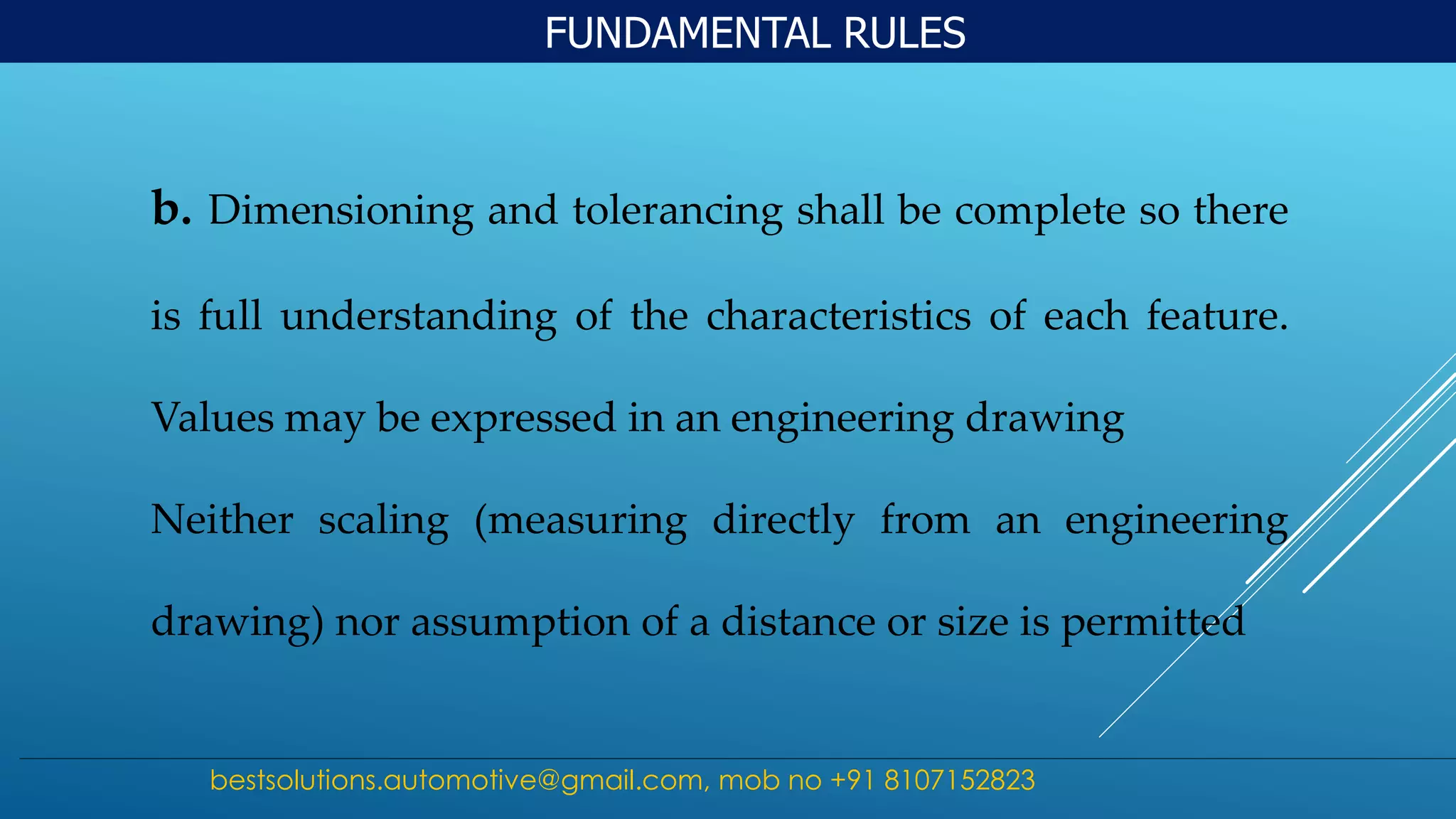 FUNDAMENTAL RULES

b. Dimensioning and tolerancing shall be complete so there is full understanding of the characteristics of each feature. Values may be expressed in an engineering drawing

Neither scaling (measuring directly from an engineering drawing) nor assumption of a distance or size is permitted

bestsolutions.automotive@gmail.com, mob no +91 8107152823